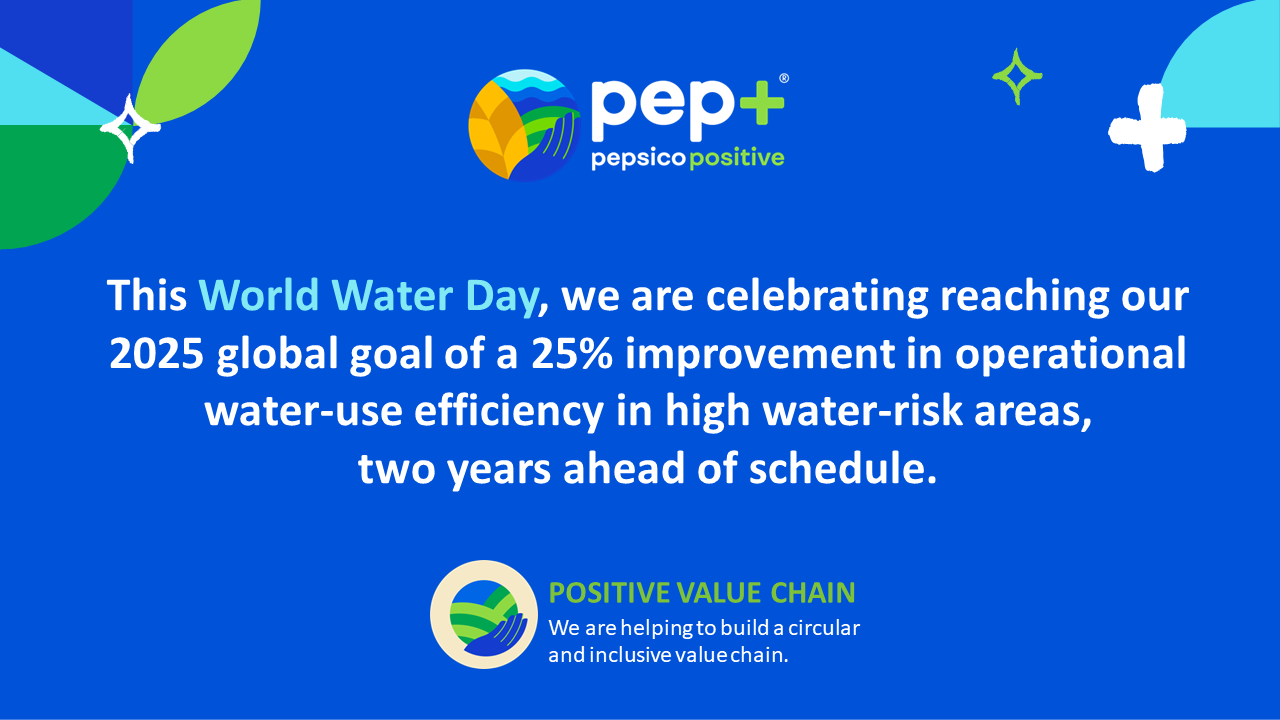 pep+®
pepsico positive

This World Water Day, we are celebrating reaching our 2025 global goal of a 25% improvement in operational water-use efficiency in high water-risk areas, two years ahead of schedule.

POSITIVE VALUE CHAIN
We are helping to build a circular and inclusive value chain.